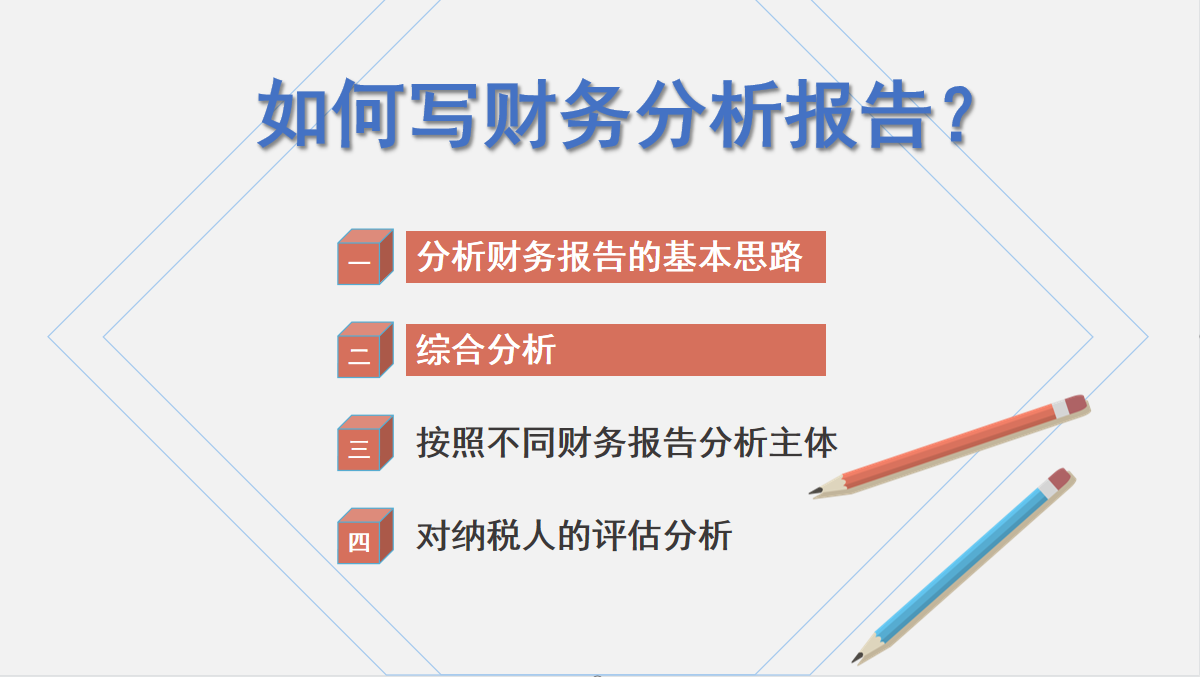 如何写财务分析报告？

一 分析财务报告的基本思路

二 综合分析

三 按照不同财务报告分析主体

四 对纳税人的评估分析